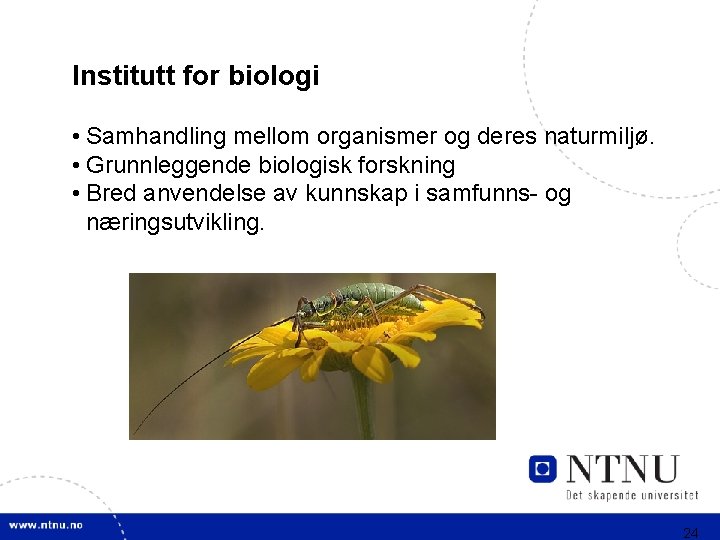 Institutt for biologi

• Samhandling mellom organismer og deres naturmiljø.
• Grunnleggende biologisk forskning
• Bred anvendelse av kunnskap i samfunns- og næringsutvikling.

NTNU
Det skapende universitet

www.ntnu.no

24